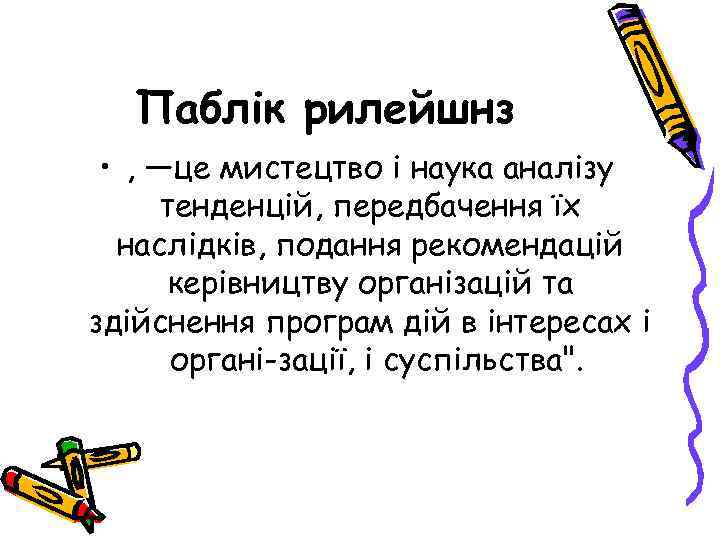 Паблік рилейшнз

• , —це мистецтво і наука аналізу тенденцій, передбачення їх наслідків, подання рекомендацій керівництву організацій та здійснення програм дій в інтересах і органі-зації, і суспільства".